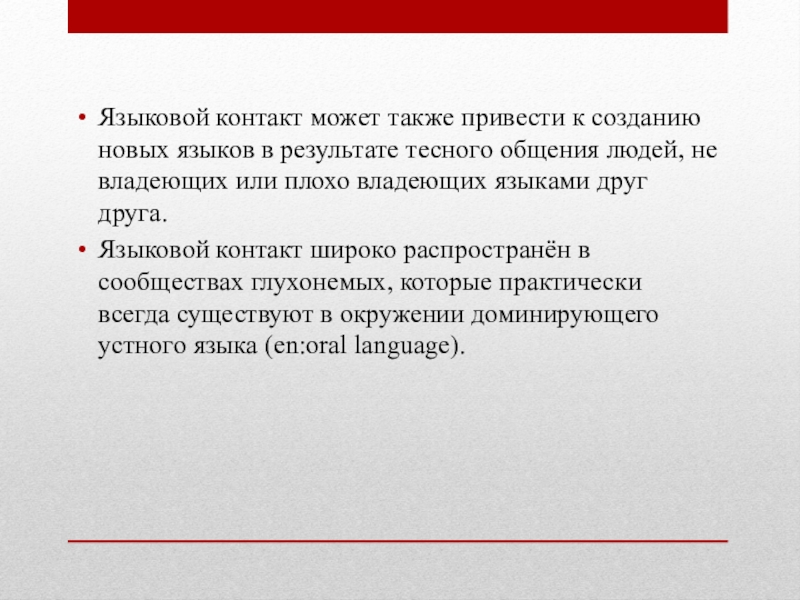 • Языковой контакт может также привести к созданию новых языков в результате тесного общения людей, не владеющих или плохо владеющих языками друг друга.

• Языковой контакт широко распространён в сообществах глухонемых, которые практически всегда существуют в окружении доминирующего устного языка (en:oral language).